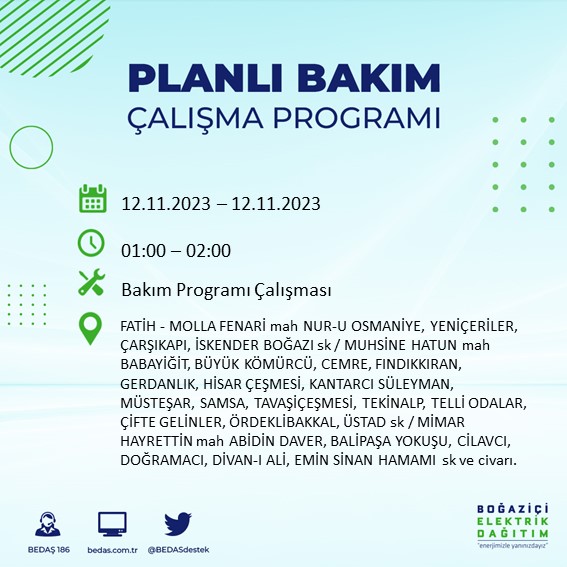 PLANLI BAKIM
ÇALIŞMA PROGRAMI

12.11.2023 – 12.11.2023

01:00 – 02:00

Bakım Programı Çalışması

FATİH - MOLLA FENARİ mah NUR-U OSMANİYE, YENİÇERİLER, ÇARŞIKAPI, İSKENDER BOĞAZI sk / MUHSİNE HATUN mah BABAYİĞİT, BÜYÜK KÖMÜRCÜ, CEMRE, FINDIKKIRAN, GERDANLIK, HİSAR ÇEŞMESİ, KANTARCI SÜLEYMAN, MÜSTEŞAR, SAMSA, TAVAŞİÇEŞMESİ, TEKİNALP, TELLİ ODALAR, ÇİFTE GELİNLER, ÖRDEKLİBAKKAL, ÜSTAD sk / MİMAR HAYRETTİN mah ABİDİN DAVER, BALİPAŞA YOKUŞU, CİLAVCI, DOĞRAMACI, DİVAN-I ALİ, EMİN SİNAN HAMAMI sk ve civarı.

BEDAŞ 186 bedas.com.tr @BEDASdestek

BOĞAZİÇİ ELEKTRİK DAĞITIM
"enerjimizle yanınızdayız"